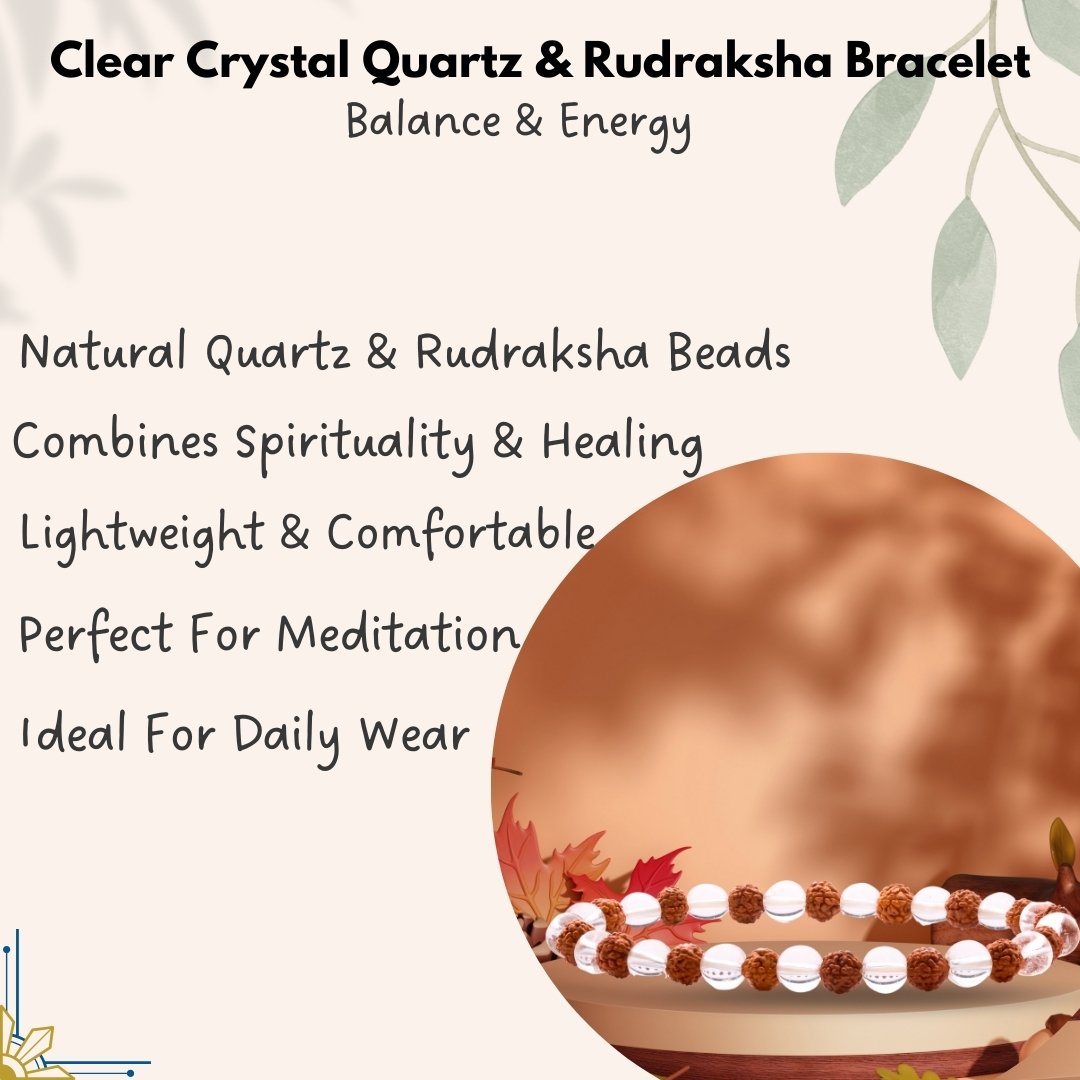 Clear Crystal Quartz & Rudraksha Bracelet
Balance & Energy

Natural Quartz & Rudraksha Beads

Combines Spirituality & Healing

Lightweight & Comfortable

Perfect For Meditation

Ideal For Daily Wear